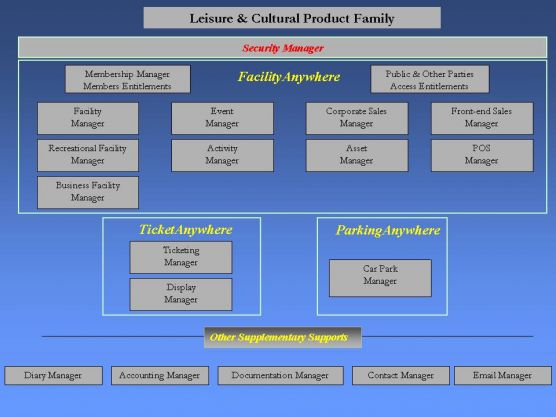 Leisure & Cultural Product Family

Security Manager

Membership Manager
Members Entitlements

FacilityAnywhere

Public & Other Parties
Access Entitlements

Facility
Manager

Event
Manager

Corporate Sales
Manager

Front-end Sales
Manager

Recreational Facility
Manager

Activity
Manager

Asset
Manager

POS
Manager

Business Facility
Manager

TicketAnywhere

Ticketing
Manager

Display
Manager

ParkingAnywhere

Car Park
Manager

Other Supplementary Supports

Diary Manager

Accounting Manager

Documentation Manager

Contact Manager

Email Manager